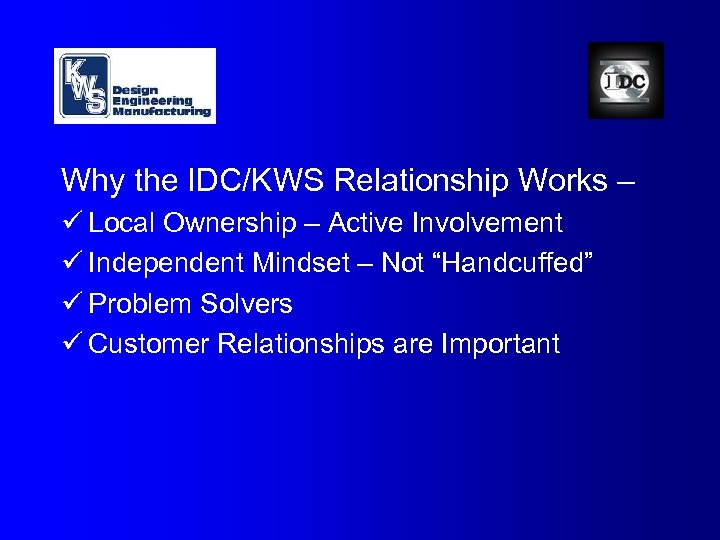 KWS Design Engineering Manufacturing

IDC

Why the IDC/KWS Relationship Works –

✓ Local Ownership – Active Involvement

✓ Independent Mindset – Not “Handcuffed”

✓ Problem Solvers

✓ Customer Relationships are Important